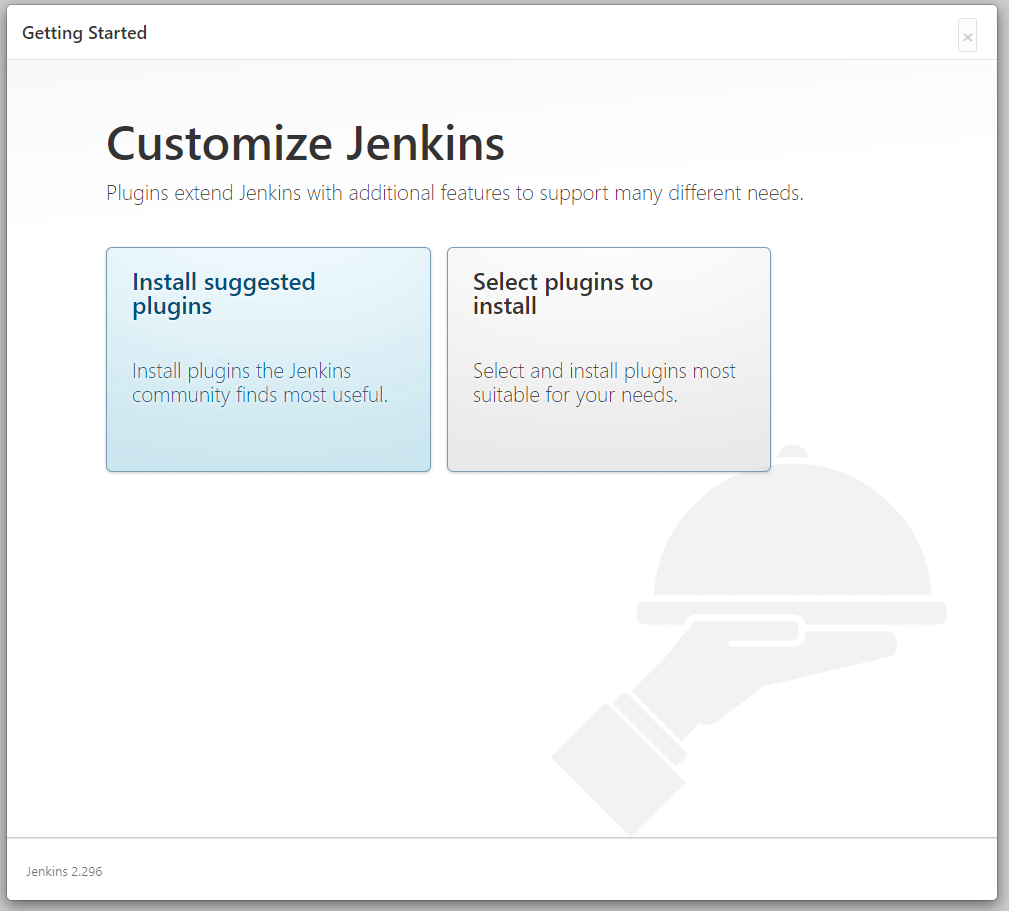 Getting Started

×

Customize Jenkins

Plugins extend Jenkins with additional features to support many different needs.

Install suggested plugins

Install plugins the Jenkins community finds most useful.

Select plugins to install

Select and install plugins most suitable for your needs.

Jenkins 2.296